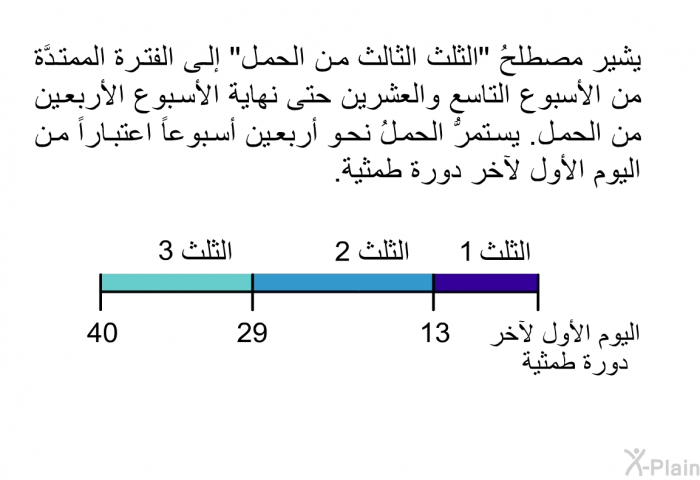 يشير مصطلحُ "الثلث الثالث من الحمل" إلى الفترة الممتدَّة من الأسبوع التاسع والعشرين حتى نهاية الأسبوع الأربعين من الحمل. يستمرُّ الحملُ نحو أربعين أسبوعاً اعتباراً من اليوم الأول لآخر دورة طمثية.

الثلث 1

الثلث 2

الثلث 3

اليوم الأول لآخر دورة طمثية

13

29

40

X-Plain